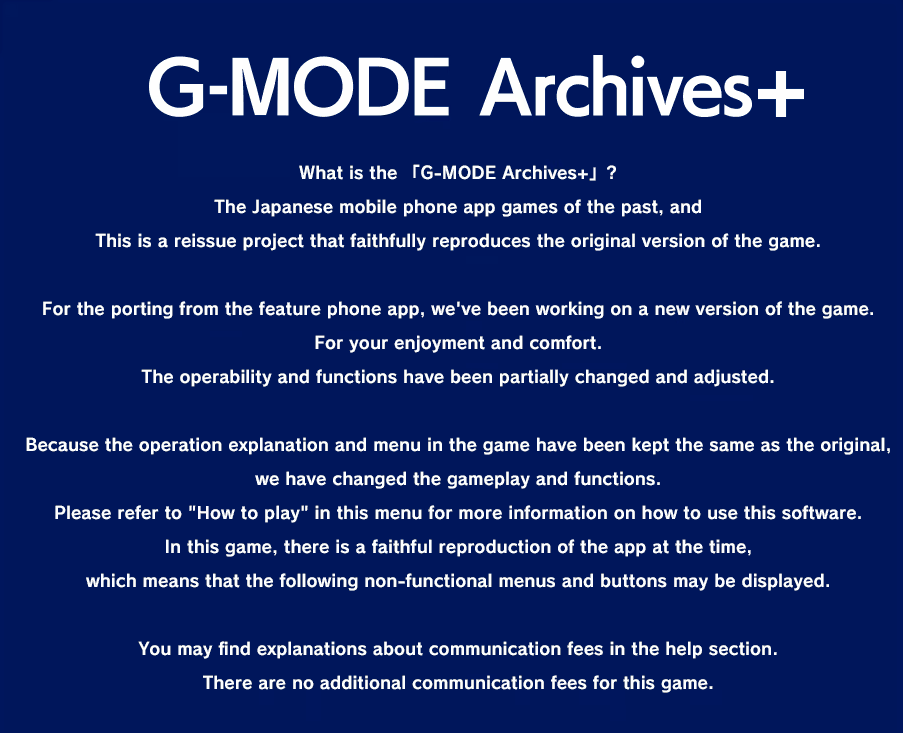 G-MODE Archives+

What is the 「G-MODE Archives+」?
The Japanese mobile phone app games of the past, and
This is a reissue project that faithfully reproduces the original version of the game.

For the porting from the feature phone app, we've been working on a new version of the game.
For your enjoyment and comfort.
The operability and functions have been partially changed and adjusted.

Because the operation explanation and menu in the game have been kept the same as the original,
we have changed the gameplay and functions.
Please refer to "How to play" in this menu for more information on how to use this software.
In this game, there is a faithful reproduction of the app at the time,
which means that the following non-functional menus and buttons may be displayed.

You may find explanations about communication fees in the help section.
There are no additional communication fees for this game.